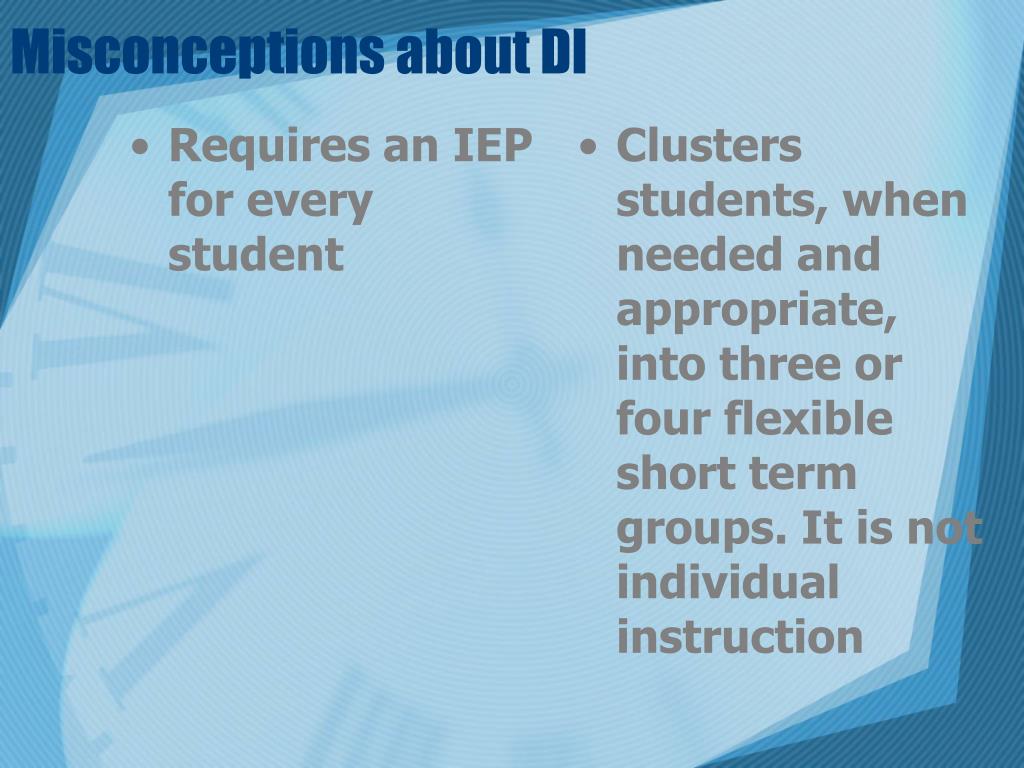 Misconceptions about DI

• Requires an IEP for every student

• Clusters students, when needed and appropriate, into three or four flexible short term groups. It is not individual instruction